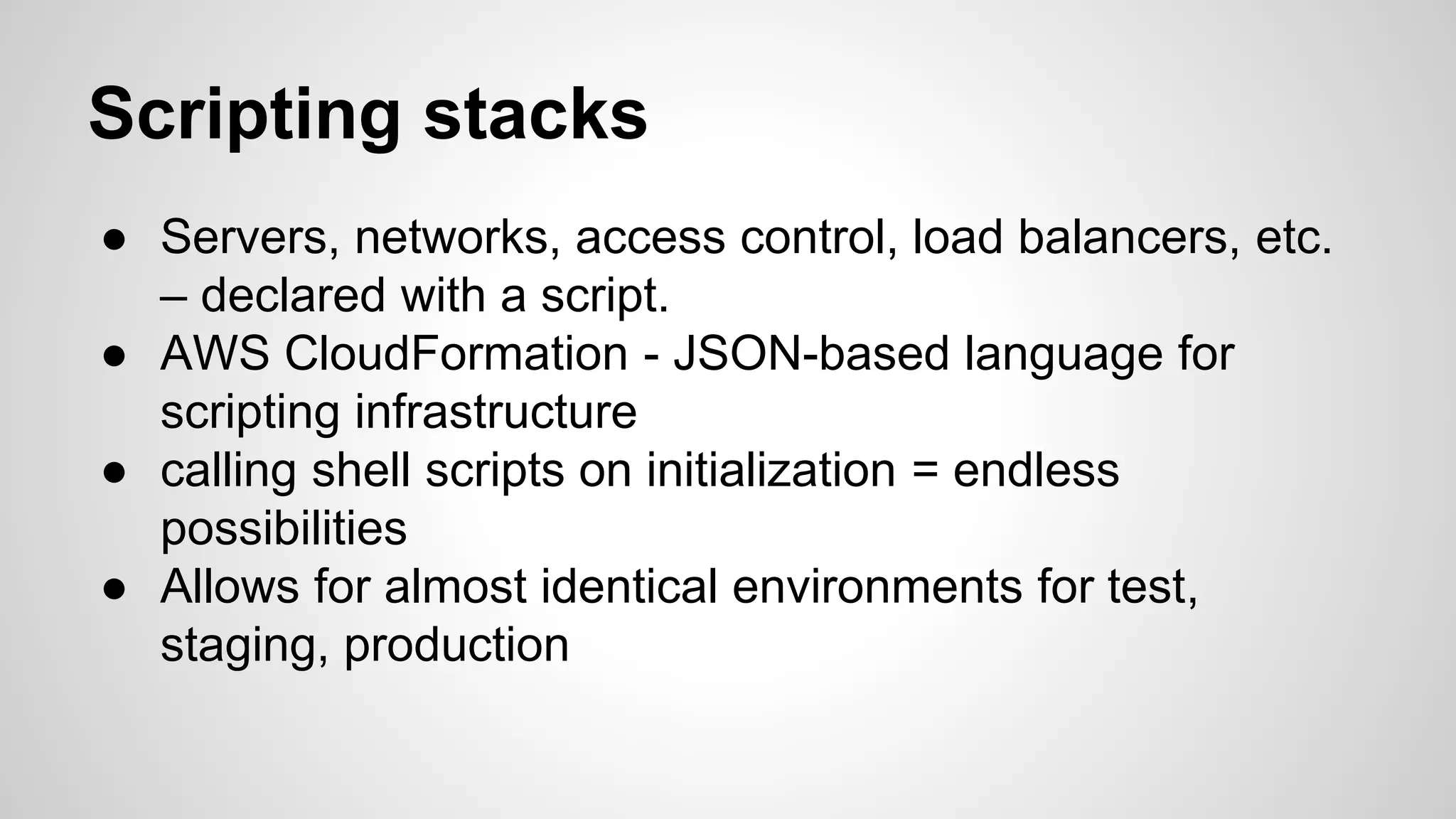 Scripting stacks

● Servers, networks, access control, load balancers, etc. – declared with a script.
● AWS CloudFormation - JSON-based language for scripting infrastructure
● calling shell scripts on initialization = endless possibilities
● Allows for almost identical environments for test, staging, production